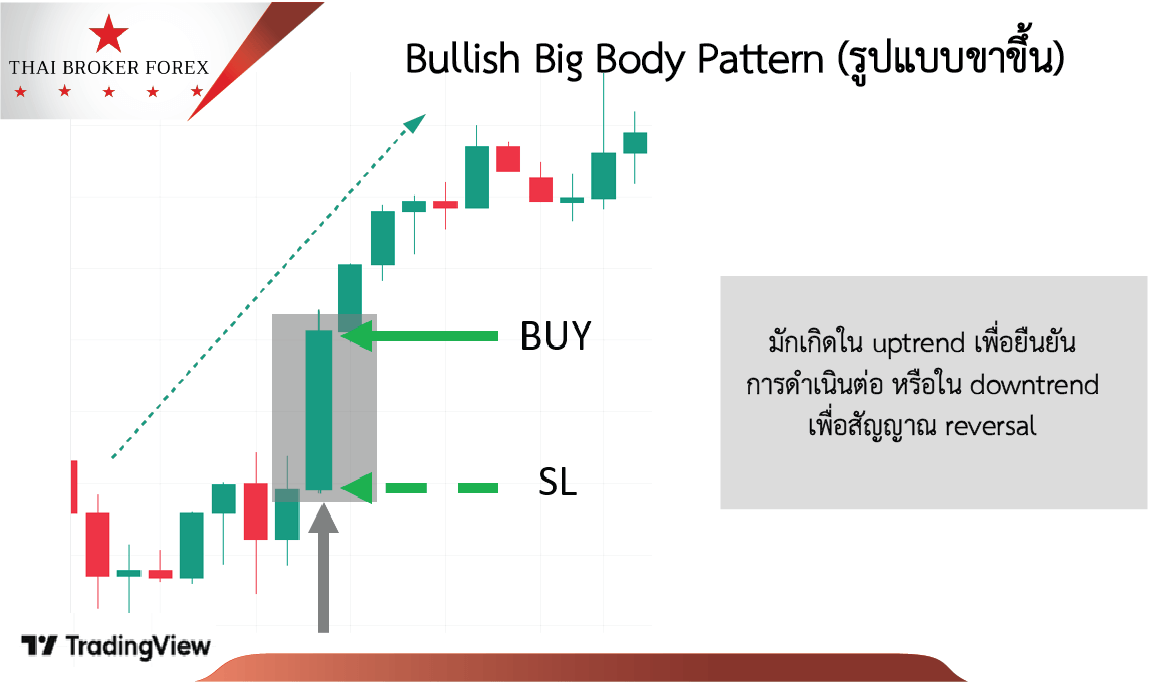 THAI BROKER FOREX

Bullish Big Body Pattern (รูปแบบขาขึ้น)

BUY

SL

มักเกิดใน uptrend เพื่อยืนยัน การดำเนินต่อ หรือใน downtrend เพื่อสัญญาณ reversal

TradingView